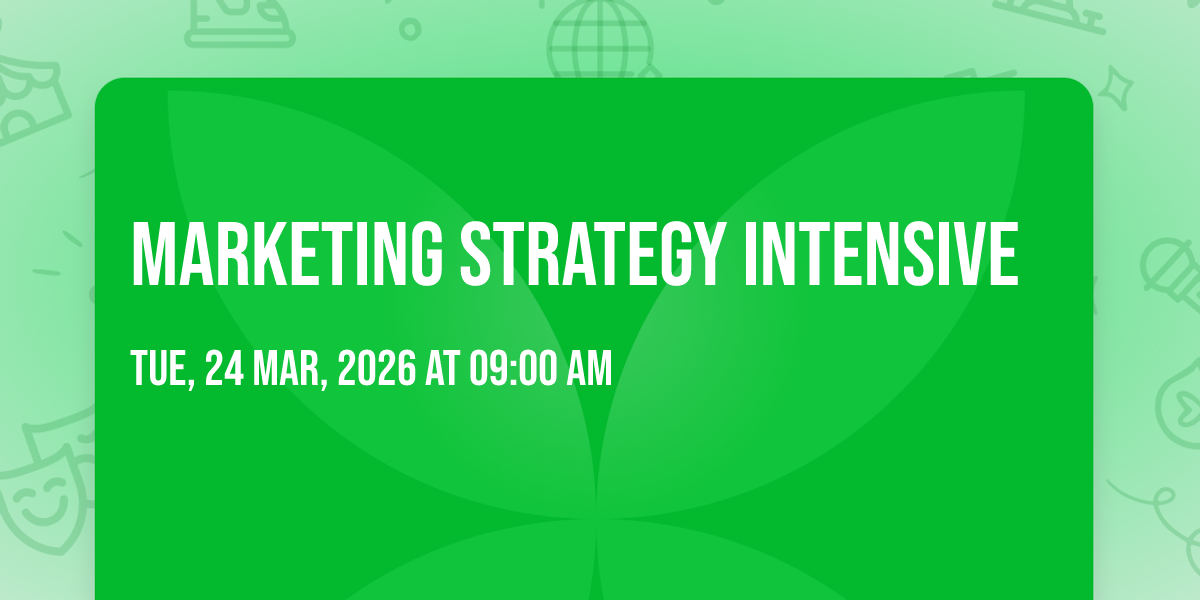 MARKETING STRATEGY INTENSIVE

TUE, 24 MAR, 2026 AT 09:00 AM